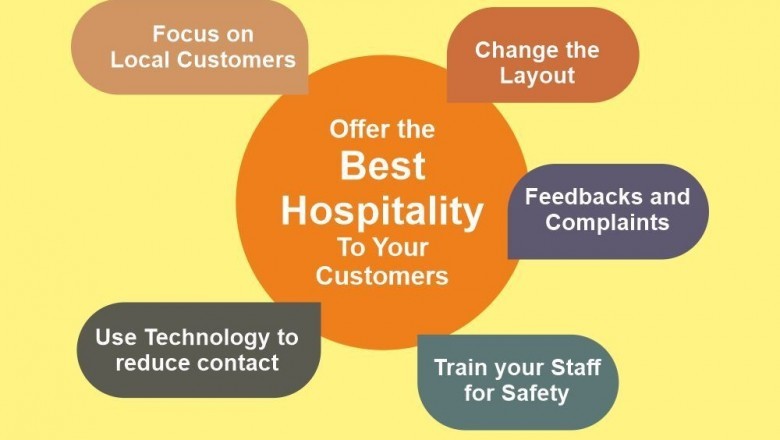 Focus on Local Customers

Change the Layout

Offer the Best Hospitality To Your Customers

Feedbacks and Complaints

Use Technology to reduce contact

Train your Staff for Safety